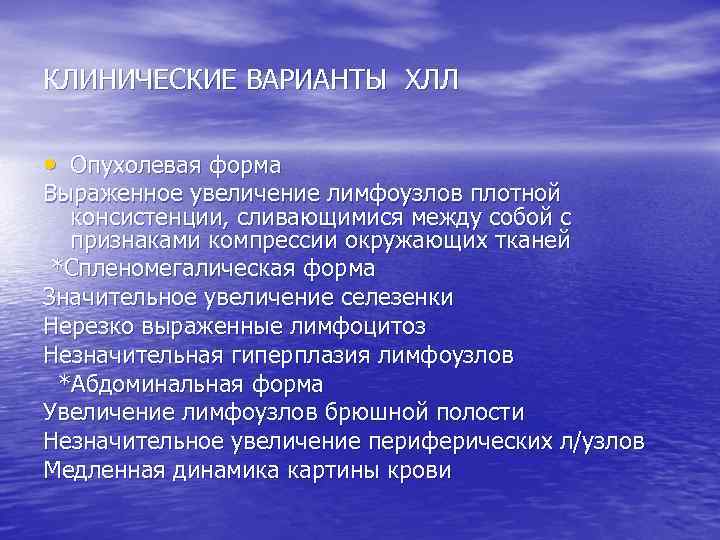 КЛИНИЧЕСКИЕ ВАРИАНТЫ ХЛЛ

• Опухолевая форма
Выраженное увеличение лимфоузлов плотной консистенции, сливающимися между собой с признаками компрессии окружающих тканей
*Спленомегалическая форма
Значительное увеличение селезенки
Нерезко выраженные лимфоцитоз
Незначительная гиперплазия лимфоузлов
*Абдоминальная форма
Увеличение лимфоузлов брюшной полости
Незначительное увеличение периферических л/узлов
Медленная динамика картины крови